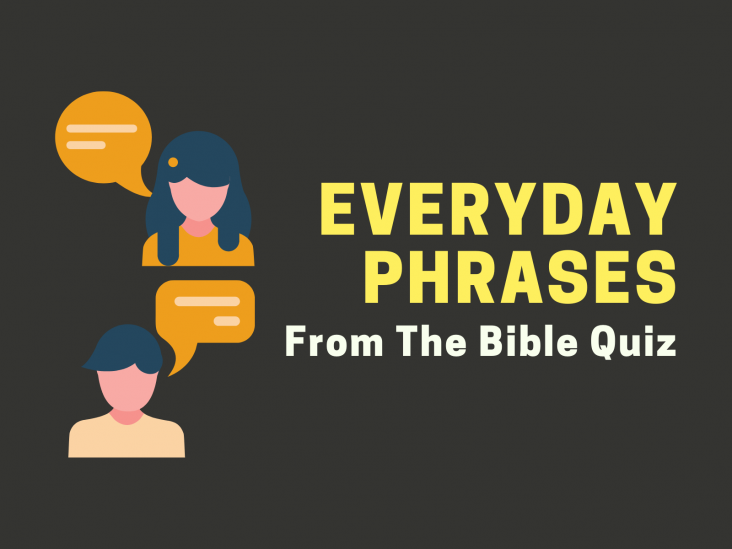 EVERYDAY PHRASES
From The Bible Quiz